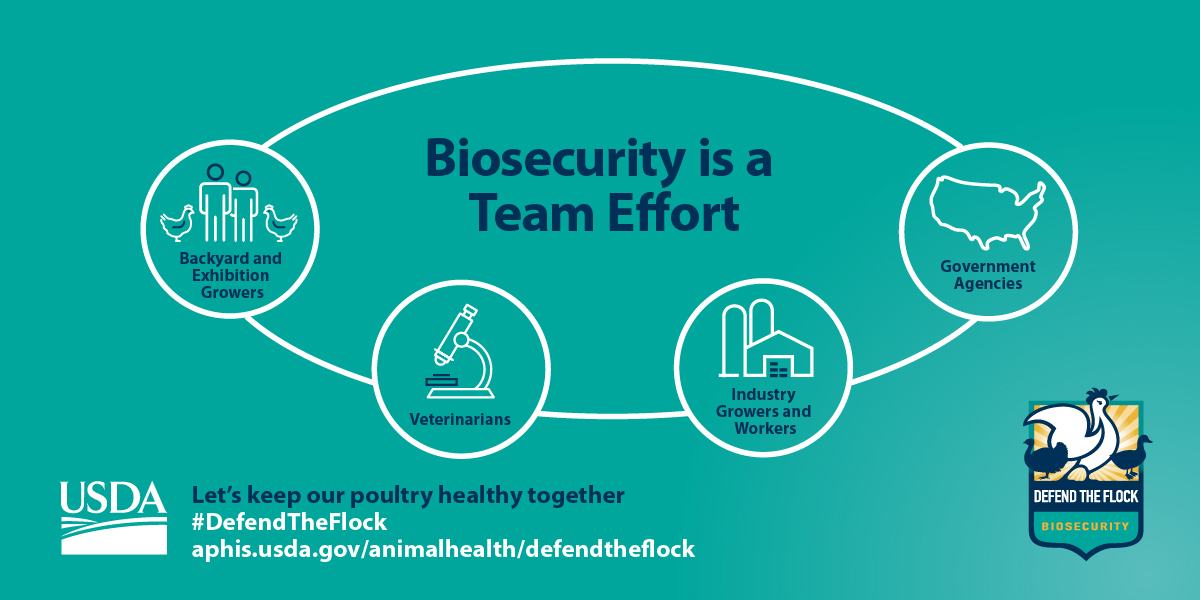 Biosecurity is a Team Effort

Backyard and Exhibition Growers

Veterinarians

Industry Growers and Workers

Government Agencies

USDA

Let's keep our poultry healthy together
#DefendTheFlock
aphis.usda.gov/animalhealth/defendtheflock

DEFEND THE FLOCK
BIOSECURITY